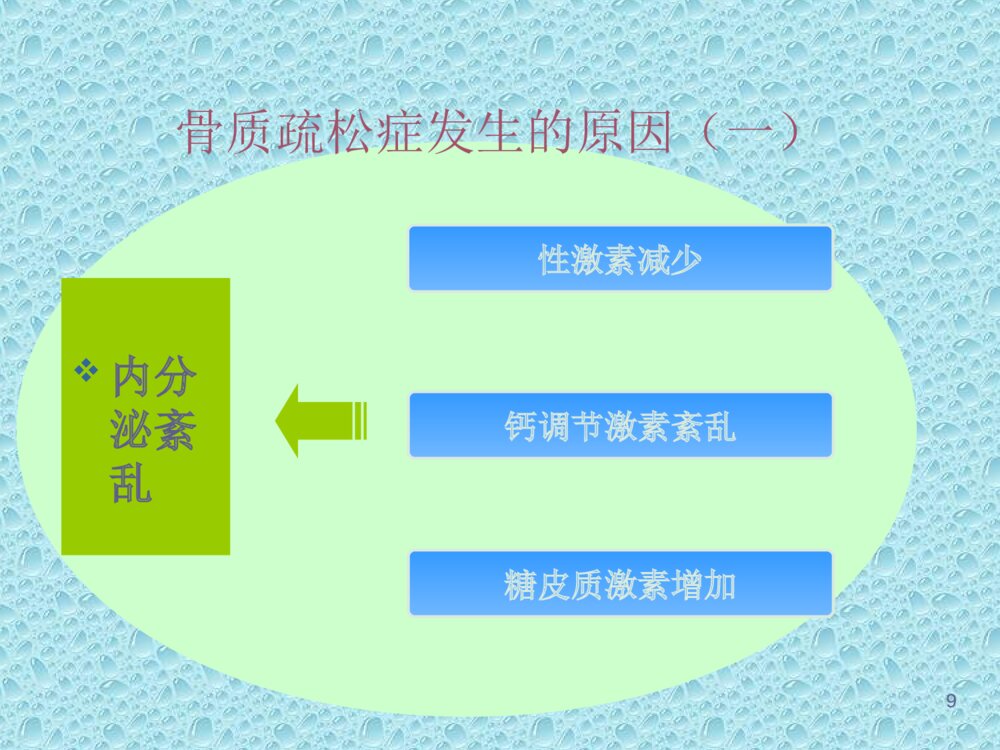 骨质疏松症发生的原因（一）

❖ 内分泌紊乱

性激素减少

钙调节激素紊乱

糖皮质激素增加

9